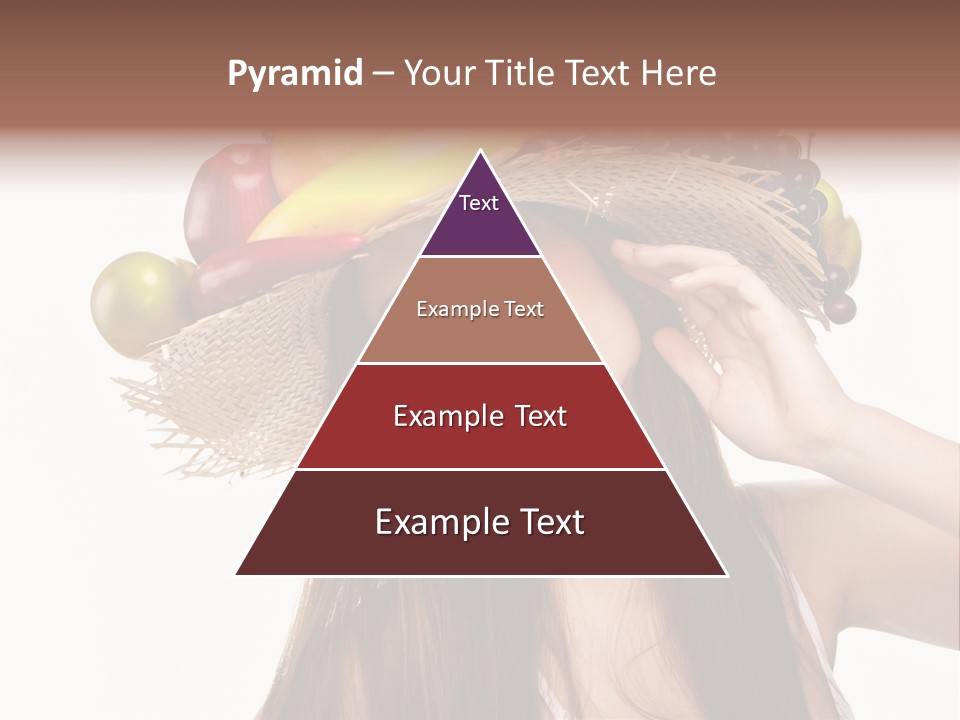 Pyramid – Your Title Text Here

Text

Example Text

Example Text

Example Text